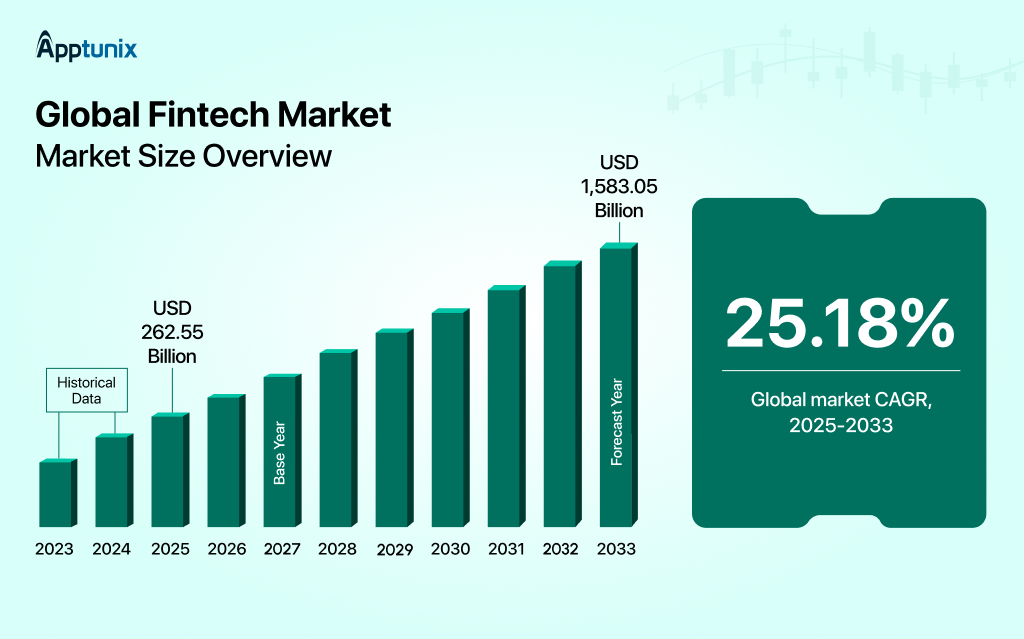 Apptunix

Global Fintech Market
Market Size Overview

USD 1,583.05 Billion

USD 262.55 Billion

Historical Data

Base Year

Forecast Year

2023 2024 2025 2026 2027 2028 2029 2030 2031 2032 2033

25.18%

Global market CAGR, 2025-2033